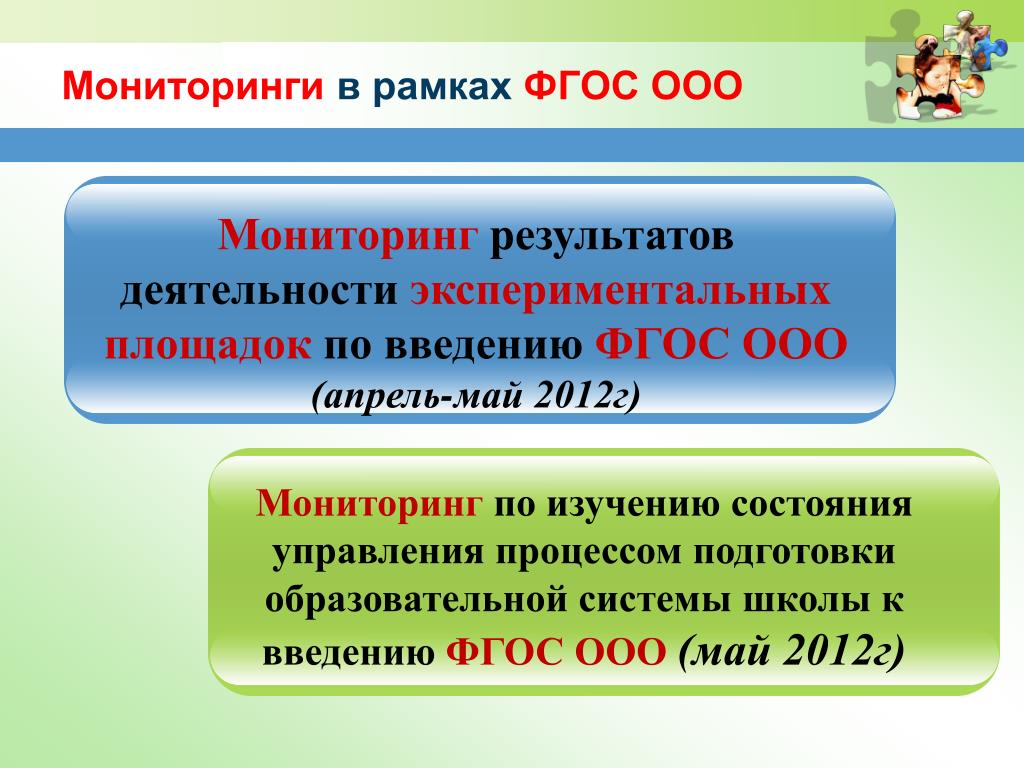 Мониторинги в рамках ФГОС ООО

Мониторинг результатов деятельности экспериментальных площадок по введению ФГОС ООО (апрель-май 2012г)

Мониторинг по изучению состояния управления процессом подготовки образовательной системы школы к введению ФГОС ООО (май 2012г)